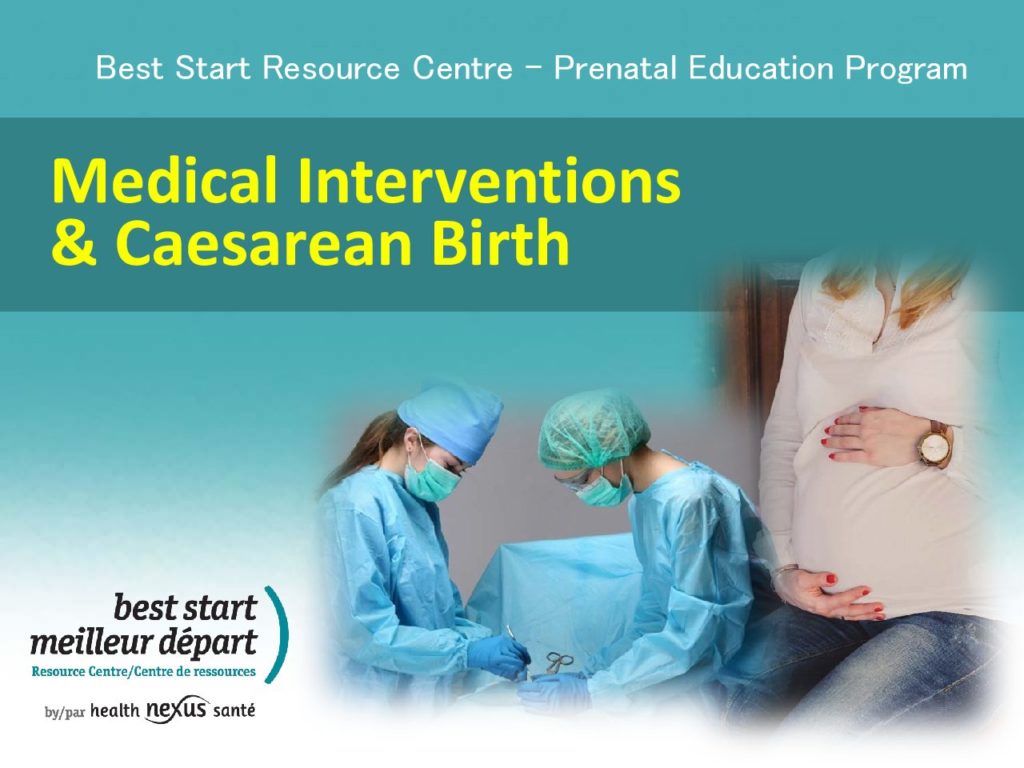 Best Start Resource Centre – Prenatal Education Program

Medical Interventions & Caesarean Birth

best start
meilleur départ
Resource Centre/Centre de ressources

by/par health nexus santé